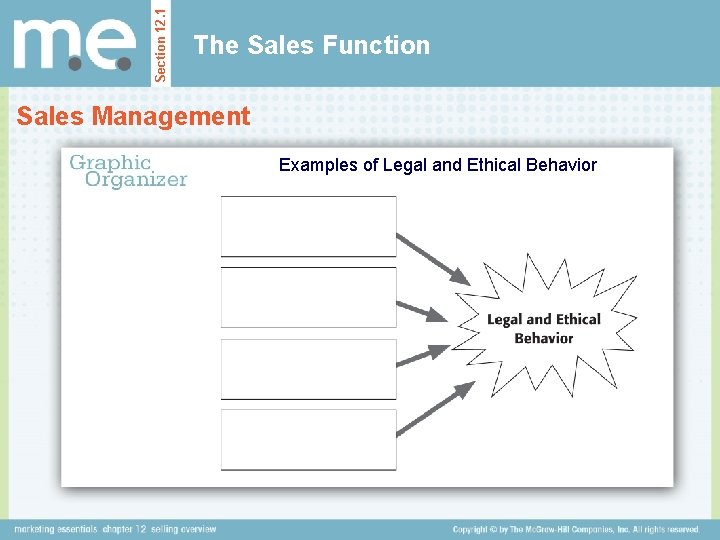 m.e.

Section 12.1

The Sales Function

Sales Management

Graphic Organizer

Examples of Legal and Ethical Behavior

Legal and Ethical Behavior

marketing essentials chapter 12 selling overview

Copyright © by The McGraw-Hill Companies, Inc. All rights reserved.